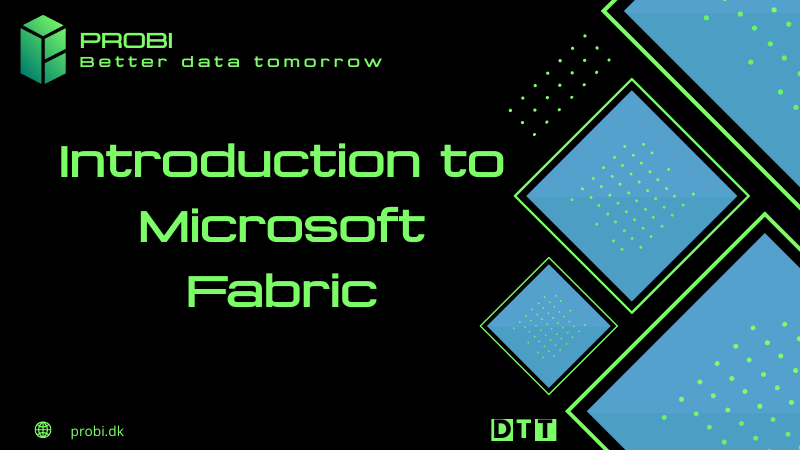 PROBI
Better data tomorrow

Introduction to Microsoft Fabric

probi.dk

DTT